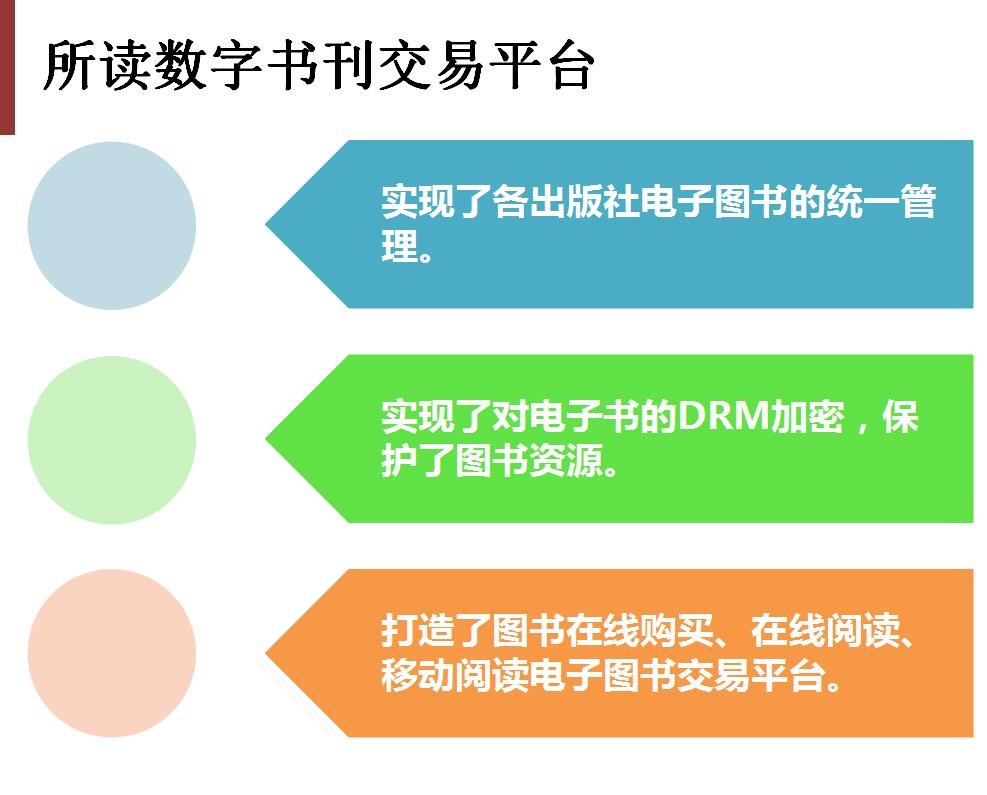 所读数字书刊交易平台

实现了各出版社电子图书的统一管理。

实现了对电子书的DRM加密，保护了图书资源。

打造了图书在线购买、在线阅读、移动阅读电子图书交易平台。